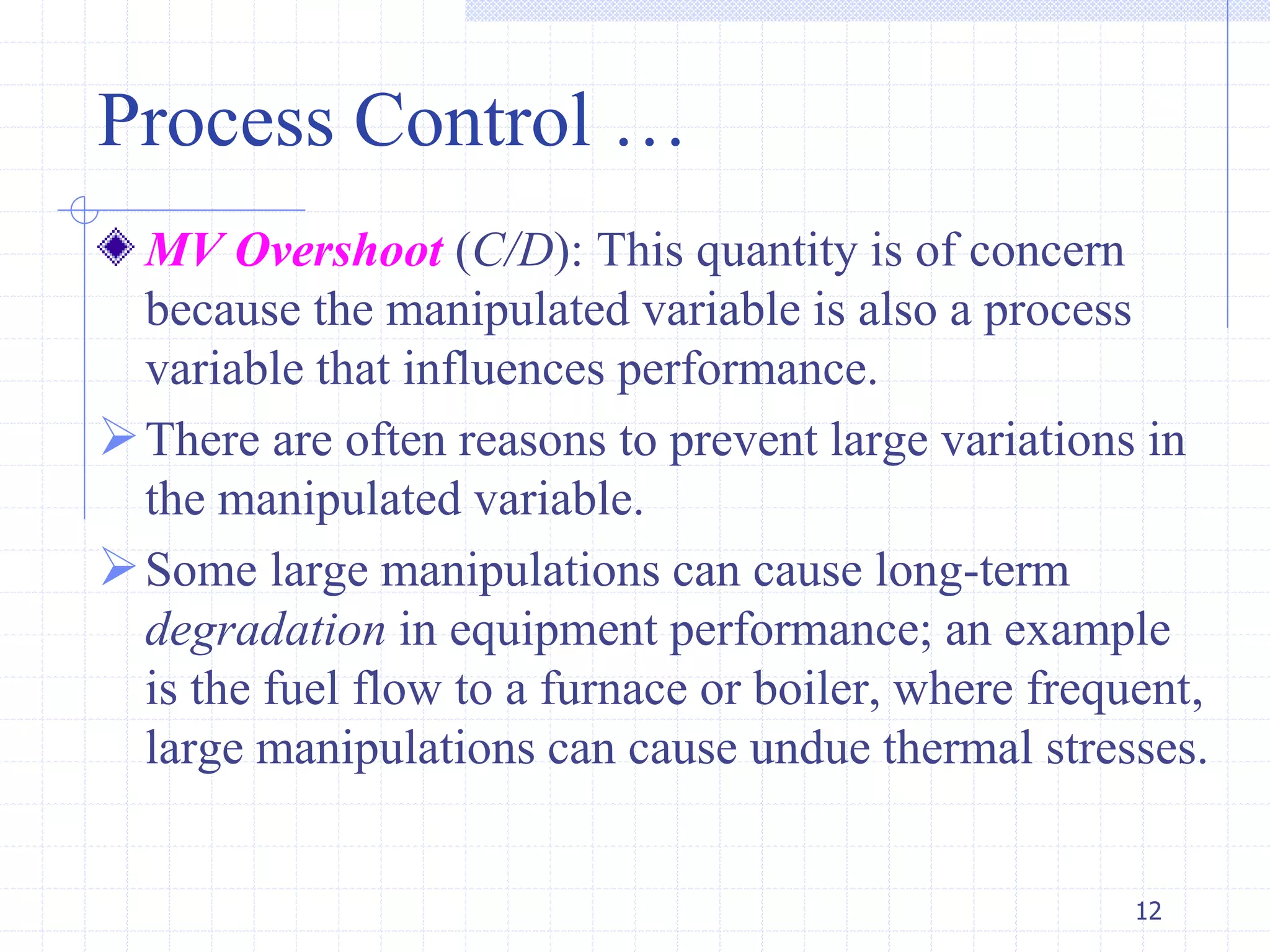 Process Control …

MV Overshoot (C/D): This quantity is of concern because the manipulated variable is also a process variable that influences performance.

There are often reasons to prevent large variations in the manipulated variable.

Some large manipulations can cause long-term degradation in equipment performance; an example is the fuel flow to a furnace or boiler, where frequent, large manipulations can cause undue thermal stresses.

12